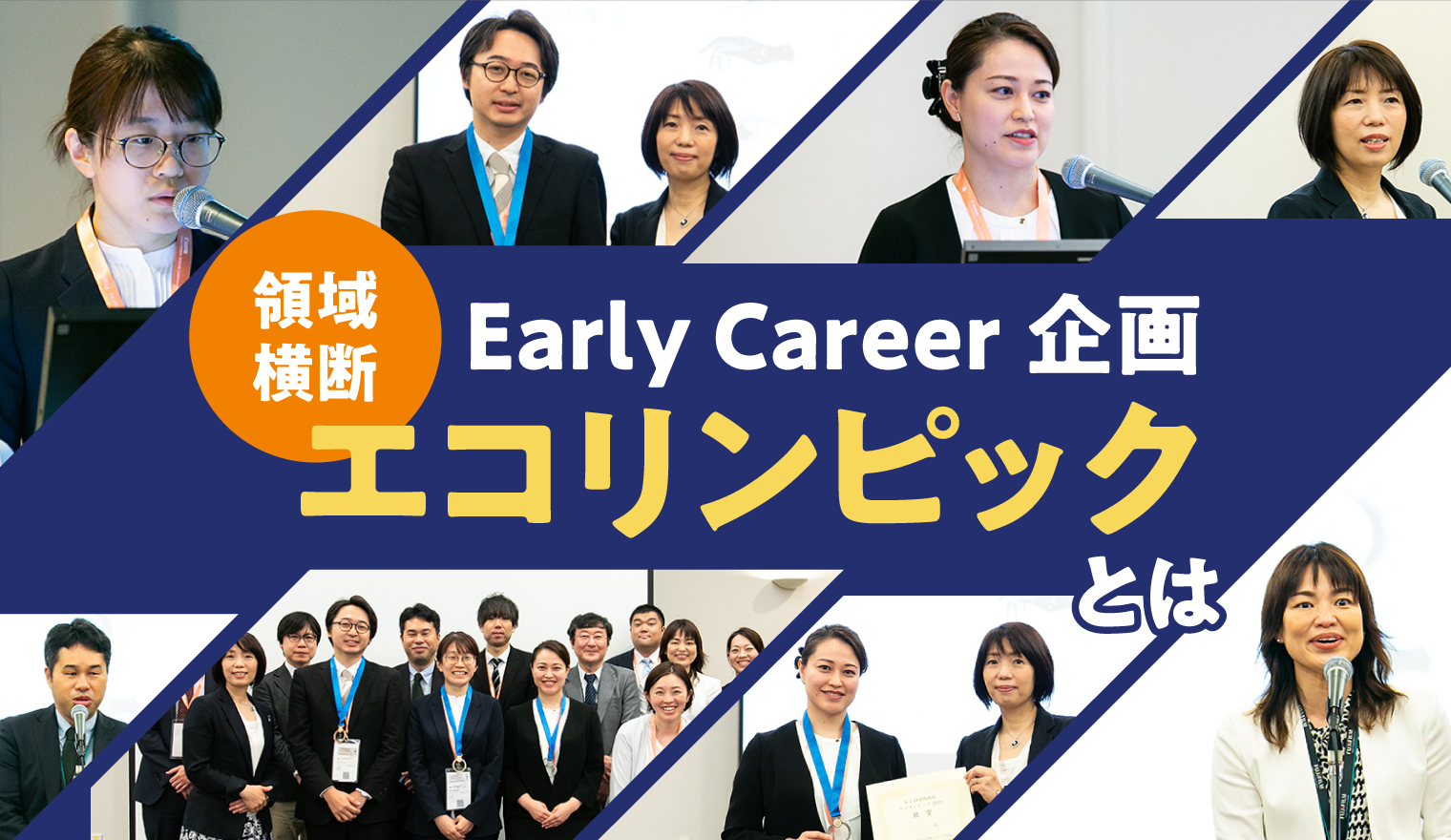 領域横断

Early Career 企画

エコリンピック

とは